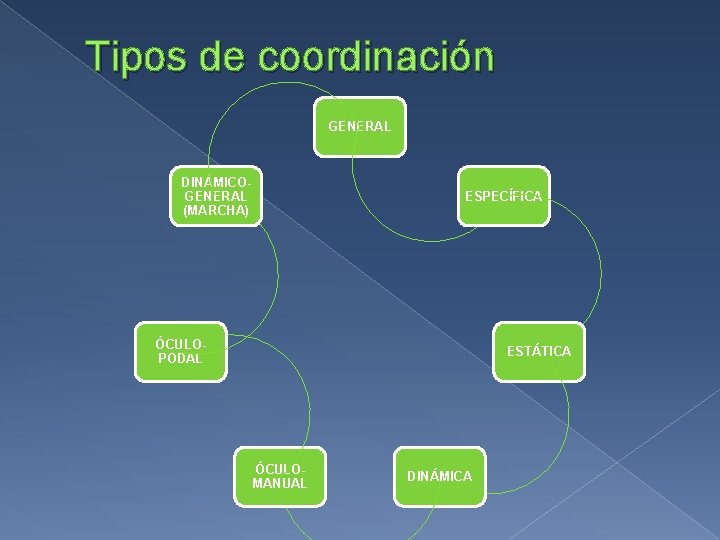 Tipos de coordinación

GENERAL

ESPECÍFICA

ESTÁTICA

DINÁMICA

ÓCULO-MANUAL

ÓCULO-PODAL

DINÁMICO-GENERAL (MARCHA)